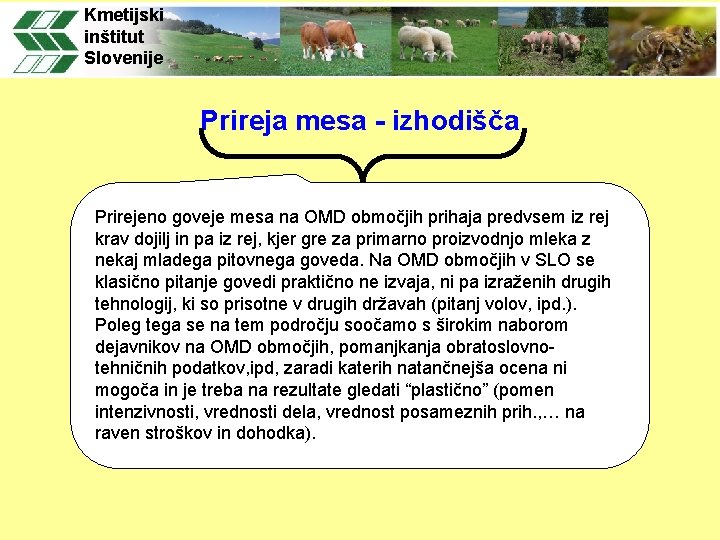 Kmetijski inštitut Slovenije

Prireja mesa - izhodišča

Prirejeno goveje mesa na OMD območjih prihaja predvsem iz rej krav dojilj in pa iz rej, kjer gre za primarno proizvodnjo mleka z nekaj mladega pitovnega goveda. Na OMD območjih v SLO se klasično pitanje govedi praktično ne izvaja, ni pa izraženih drugih tehnologij, ki so prisotne v drugih državah (pitanj volov, ipd.). Poleg tega se na tem področju soočamo s širokim naborom dejavnikov na OMD območjih, pomanjkanja obratoslovno-tehničnih podatkov,ipd, zaradi katerih natančnejša ocena ni mogoča in je treba na rezultate gledati “plastično” (pomen intenzivnosti, vrednosti dela, vrednost posameznih prih.,… na raven stroškov in dohodka).